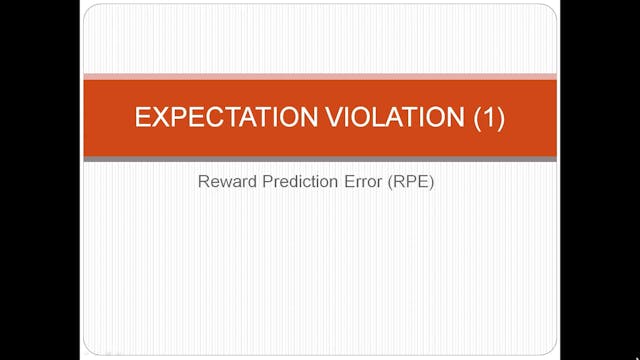 EXPECTATION VIOLATION (1)

Reward Prediction Error (RPE)